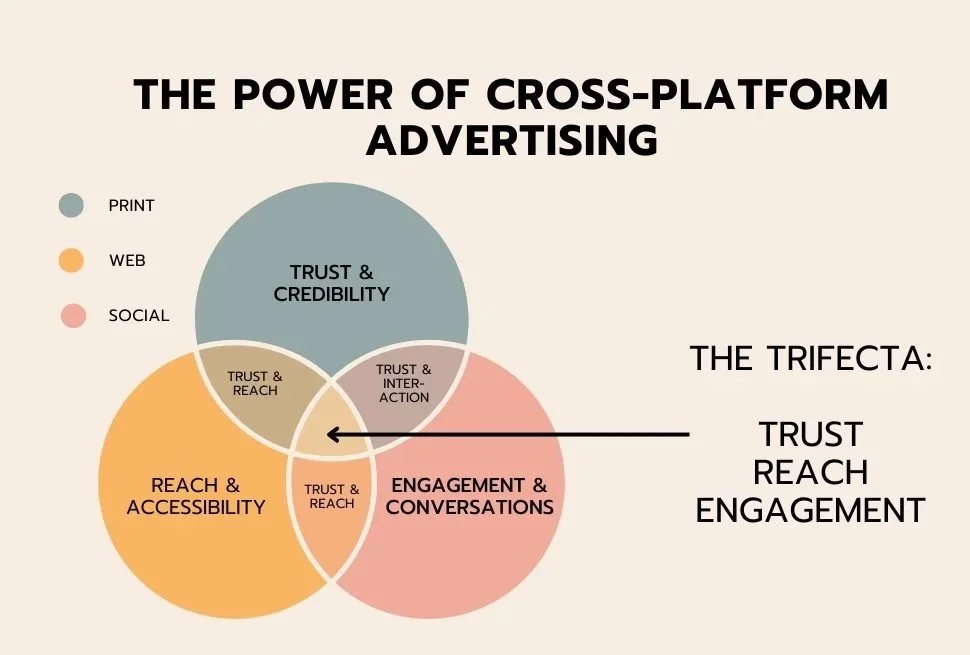 THE POWER OF CROSS-PLATFORM ADVERTISING

PRINT

WEB

SOCIAL

TRUST & CREDIBILITY

TRUST & REACH

TRUST & INTER-ACTION

REACH & ACCESSIBILITY

TRUST & REACH

ENGAGEMENT & CONVERSATIONS

THE TRIFECTA:

TRUST
REACH
ENGAGEMENT